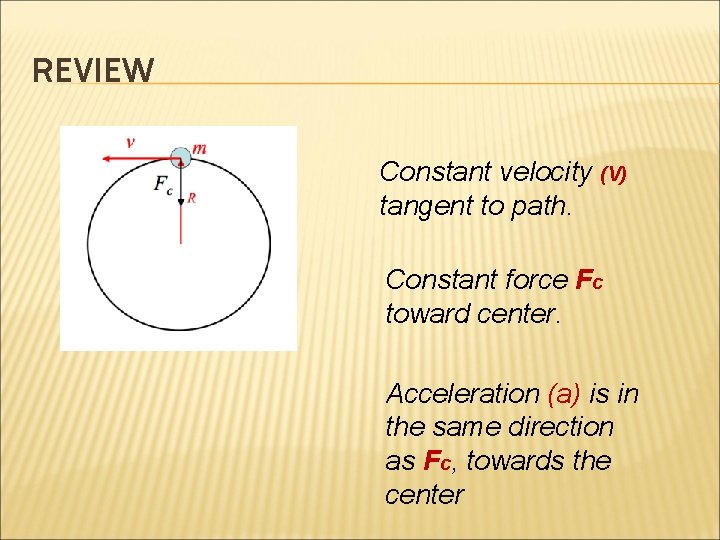 REVIEW

$v$ $m$

$F_c$

$R$

Constant velocity (V) tangent to path.

Constant force $F_c$ toward center.

Acceleration (a) is in the same direction as $F_c$, towards the center